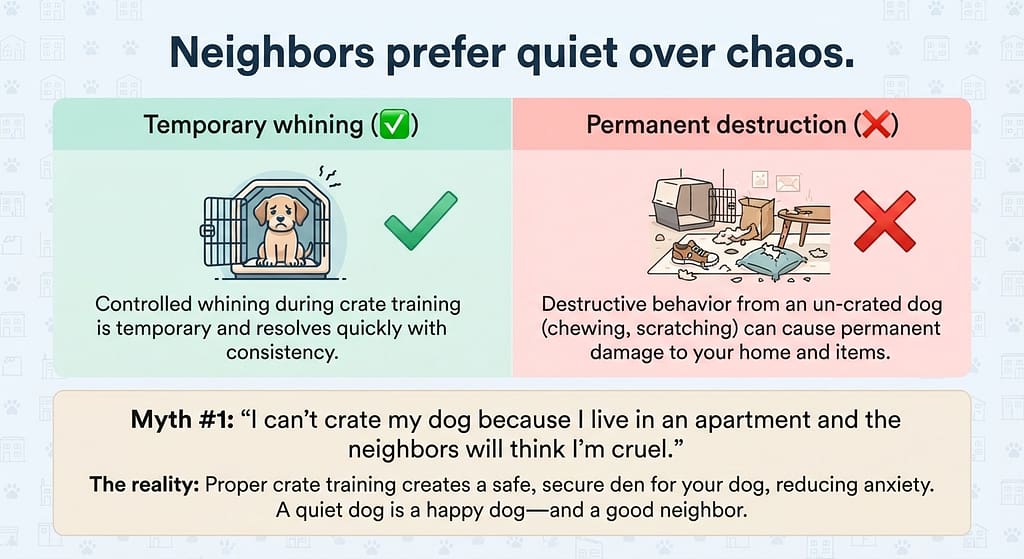 Neighbors prefer quiet over chaos.

Temporary whining (✅)

Controlled whining during crate training is temporary and resolves quickly with consistency.

Permanent destruction (❌)

Destructive behavior from an un-crated dog (chewing, scratching) can cause permanent damage to your home and items.

Myth #1: "I can't crate my dog because I live in an apartment and the neighbors will think I'm cruel."

The reality: Proper crate training creates a safe, secure den for your dog, reducing anxiety. A quiet dog is a happy dog—and a good neighbor.